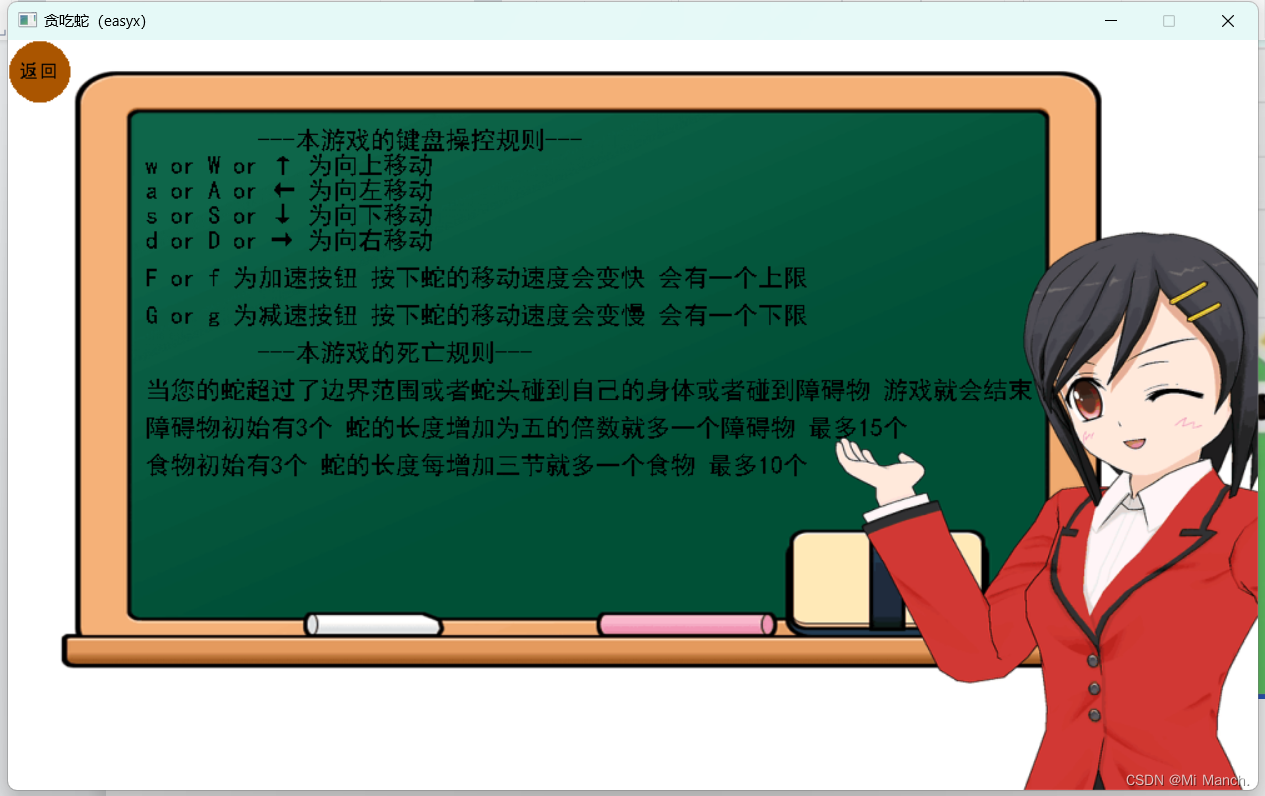 贪吃蛇（easyx）

返回

---本游戏的键盘操控规则---
w or W or ↑ 为向上移动
a or A or ← 为向左移动
s or S or ↓ 为向下移动
d or D or → 为向右移动

F or f 为加速按钮 按下蛇的移动速度会变快 会有一个上限

G or g 为减速按钮 按下蛇的移动速度会变慢 会有一个下限

---本游戏的死亡规则---

当您的蛇超过了边界范围或者蛇头碰到自己的身体或者碰到障碍物 游戏就会结束

障碍物初始有3个 蛇的长度增加为五的倍数就多一个障碍物 最多15个

食物初始有3个 蛇的长度每增加三节就多一个食物 最多10个

CSDN @Mi Manch.